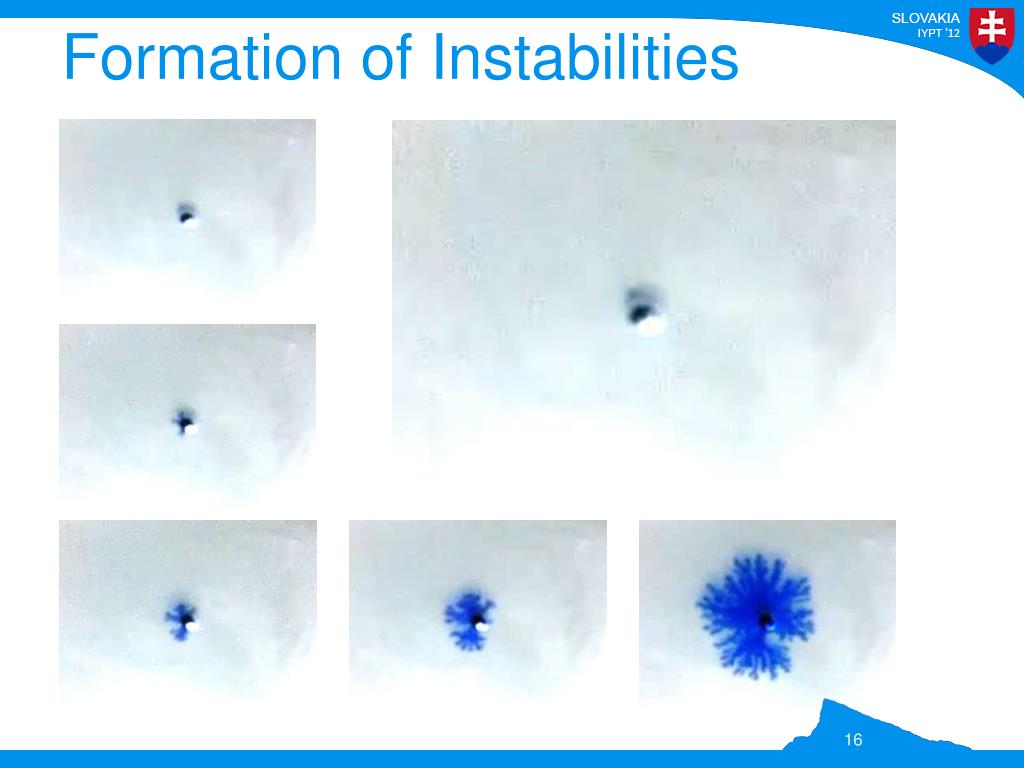 SLOVAKIA
IYPT '12

Formation of Instabilities

16